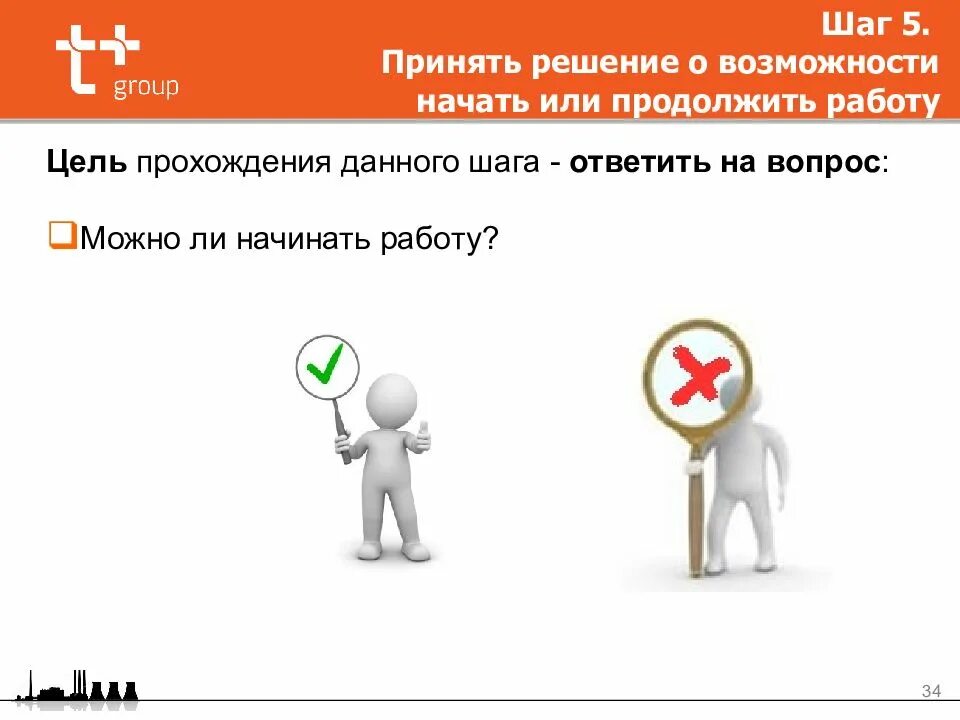 t+ group

Шаг 5.
Принять решение о возможности начать или продолжить работу

Цель прохождения данного шага - ответить на вопрос:

Можно ли начинать работу?

34